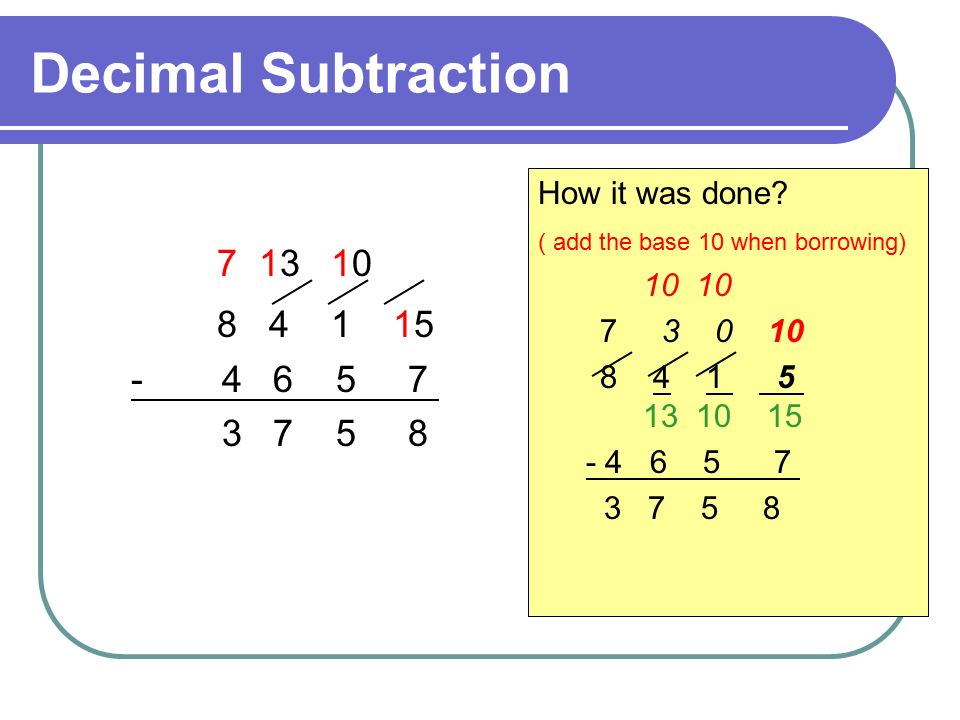 Decimal Subtraction

7 13 10
8 4 1 15
- 4 6 5 7
3 7 5 8

How it was done?
( add the base 10 when borrowing)
10 10
7 3 0 10
8 4 1 5
13 10 15
- 4 6 5 7
3 7 5 8